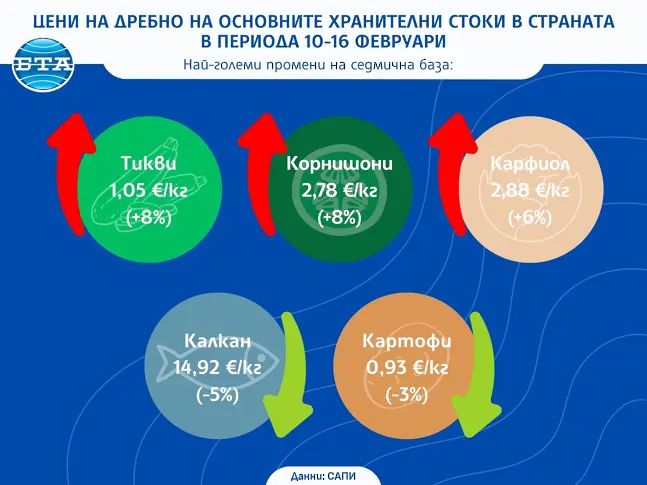 ЦЕНИ НА ДРЕБНО НА ОСНОВНИТЕ ХРАНИТЕЛНИ СТОКИ В СТРАНАТА В ПЕРИОДА 10-16 ФЕВРУАРИ

БТА

Най-големи промени на седмична база:

Тикви
1,05 €/кг
(+8%)

Корнишони
2,78 €/кг
(+8%)

Карфиол
2,88 €/кг
(+6%)

Калкан
14,92 €/кг
(-5%)

Картофи
0,93 €/кг
(-3%)

Данни: САПИ